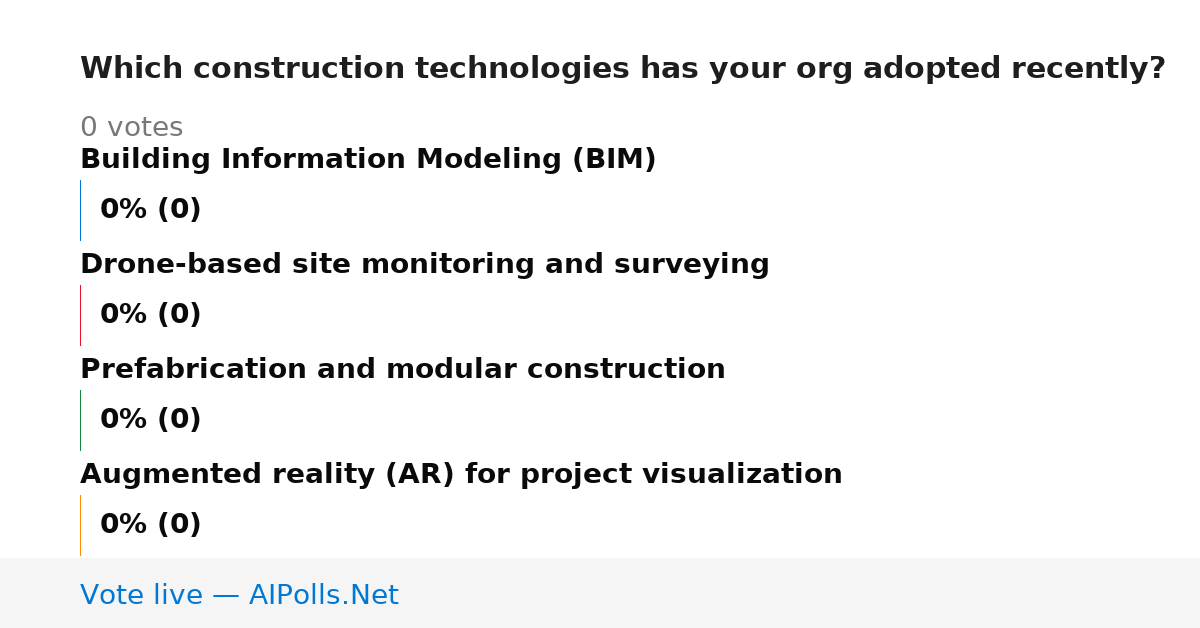 Which construction technologies has your org adopted recently?

0 votes

Building Information Modeling (BIM)

0% (0)

Drone-based site monitoring and surveying

0% (0)

Prefabrication and modular construction

0% (0)

Augmented reality (AR) for project visualization

0% (0)

Vote live — AIPolls.Net